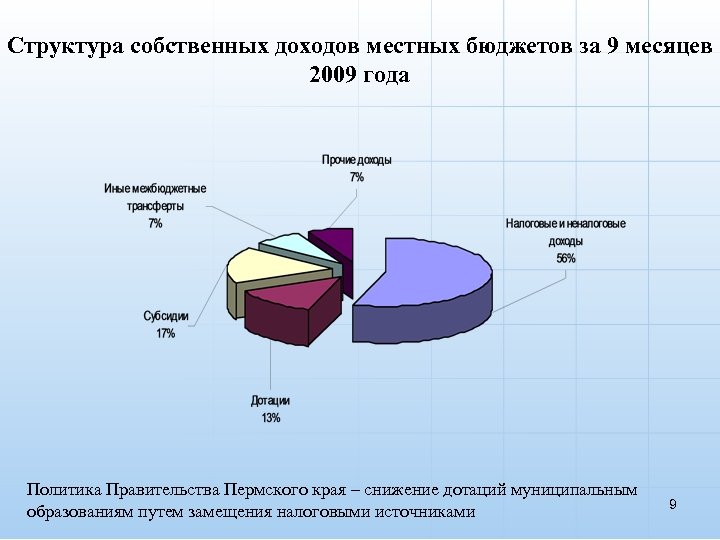 Структура собственных доходов местных бюджетов за 9 месяцев 2009 года

Прочие доходы
7%

Иные межбюджетные трансферты
7%

Налоговые и неналоговые доходы
56%

Субсидии
17%

Дотации
13%

Политика Правительства Пермского края – снижение дотаций муниципальным образованиям путем замещения налоговыми источниками

9